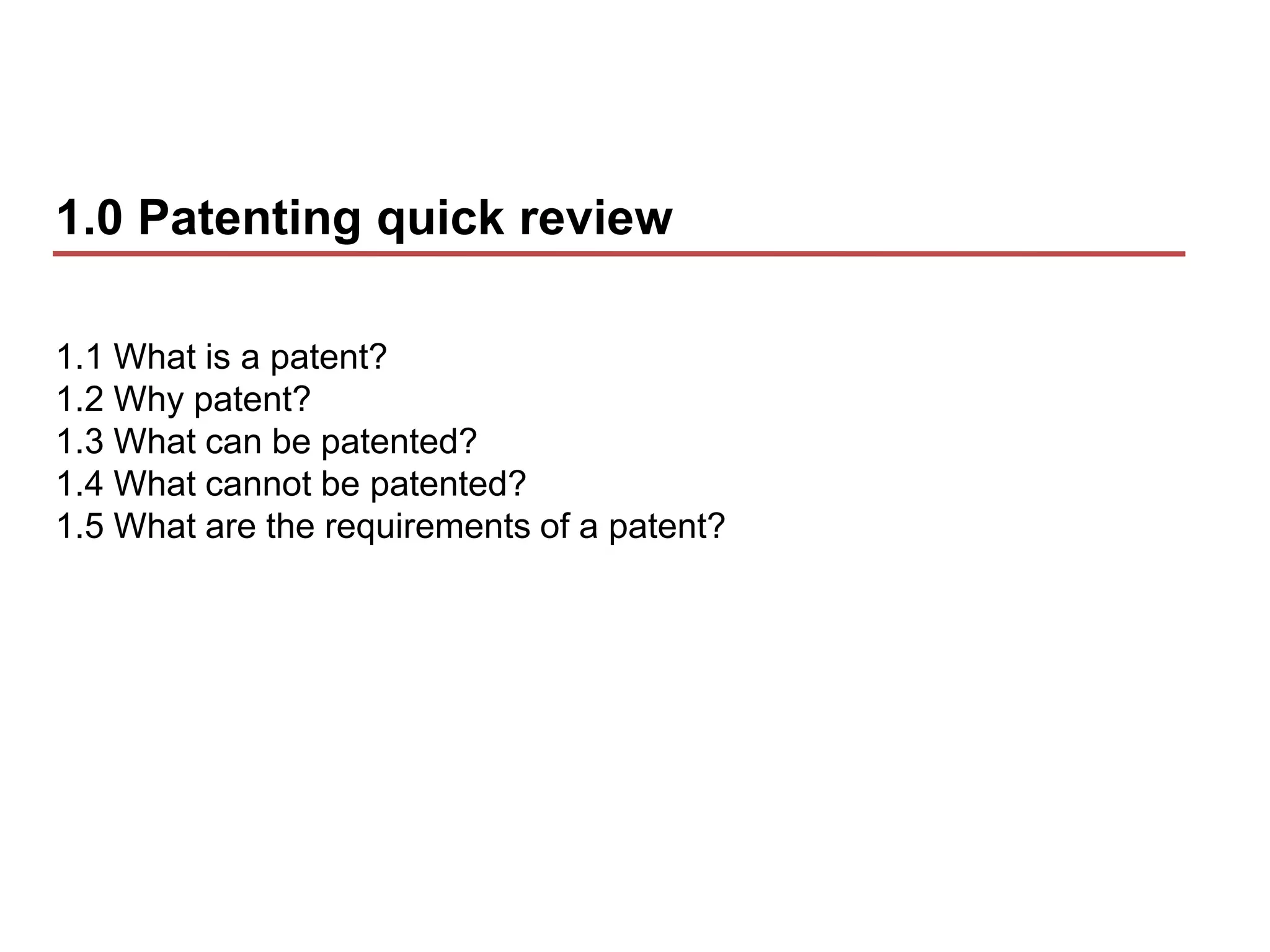 1.0 Patenting quick review

1.1 What is a patent?
1.2 Why patent?
1.3 What can be patented?
1.4 What cannot be patented?
1.5 What are the requirements of a patent?